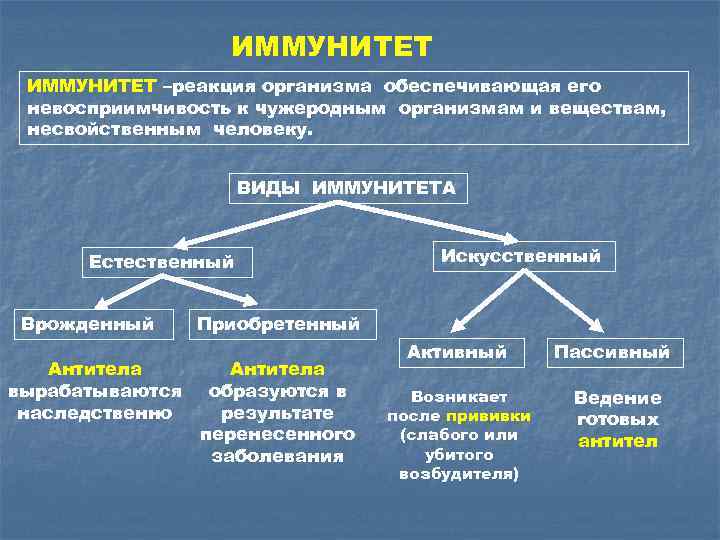 ИММУНИТЕТ

ИММУНИТЕТ –реакция организма обеспечивающая его невосприимчивость к чужеродным организмам и веществам, несвойственным человеку.

ВИДЫ ИММУНИТЕТА

Естественный

Искусственный

Врожденный

Приобретенный

Активный

Пассивный

Антитела вырабатываются наследственно

Антитела образуются в результате перенесенного заболевания

Возникает после прививки (слабого или убитого возбудителя)

Ведение готовых антител